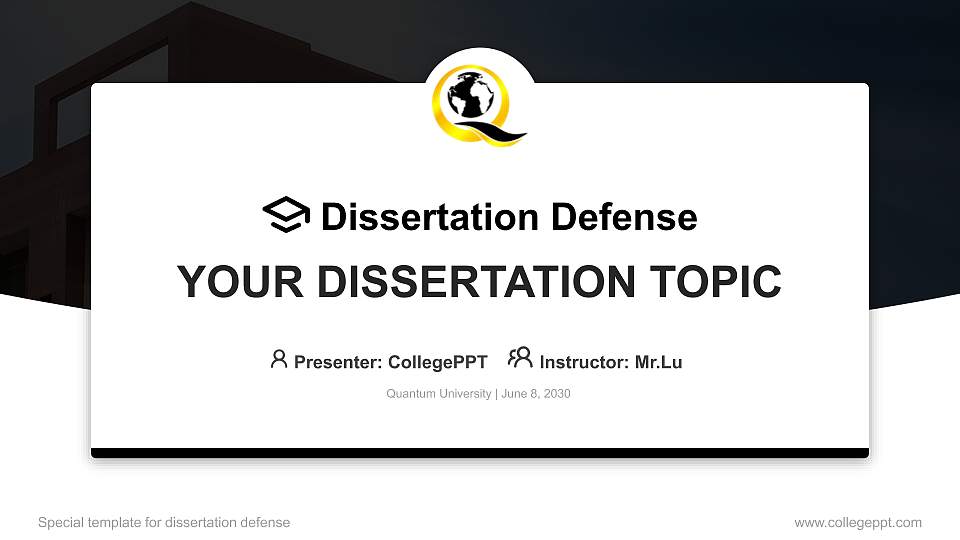 Dissertation Defense

YOUR DISSERTATION TOPIC

Presenter: CollegePPT Instructor: Mr.Lu

Quantum University | June 8, 2030

Special template for dissertation defense

www.collegeppt.com